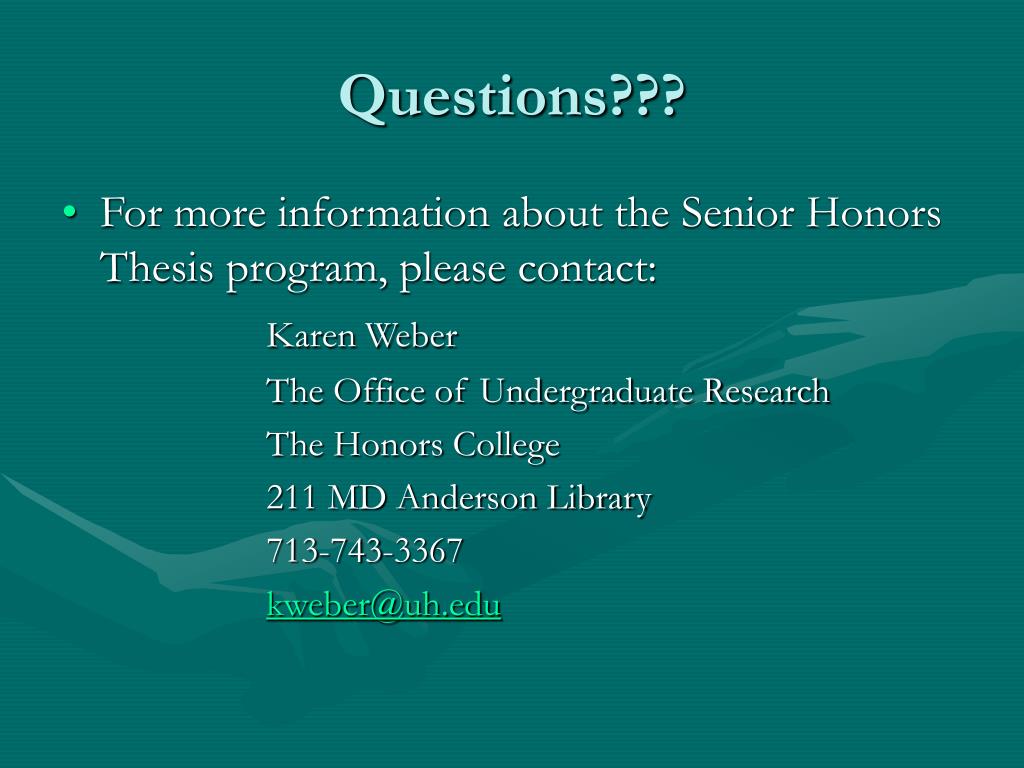 Questions???

• For more information about the Senior Honors Thesis program, please contact:

Karen Weber

The Office of Undergraduate Research

The Honors College

211 MD Anderson Library

713-743-3367

kweber@uh.edu